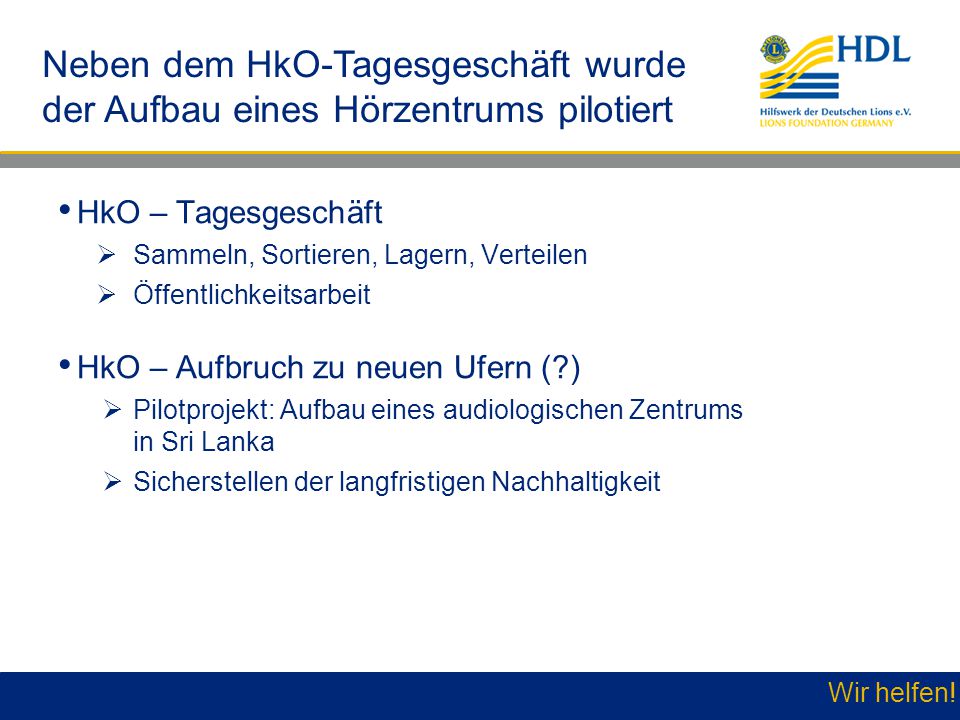 Neben dem HkO-Tagesgeschäft wurde der Aufbau eines Hörzentrums pilotiert

HDL
Hilfswerk der Deutschen Lions e.V.
LIONS FOUNDATION GERMANY

• HkO – Tagesgeschäft
➢ Sammeln, Sortieren, Lagern, Verteilen
➢ Öffentlichkeitsarbeit

• HkO – Aufbruch zu neuen Ufern (?)
➢ Pilotprojekt: Aufbau eines audiologischen Zentrums in Sri Lanka
➢ Sicherstellen der langfristigen Nachhaltigkeit

Wir helfen!